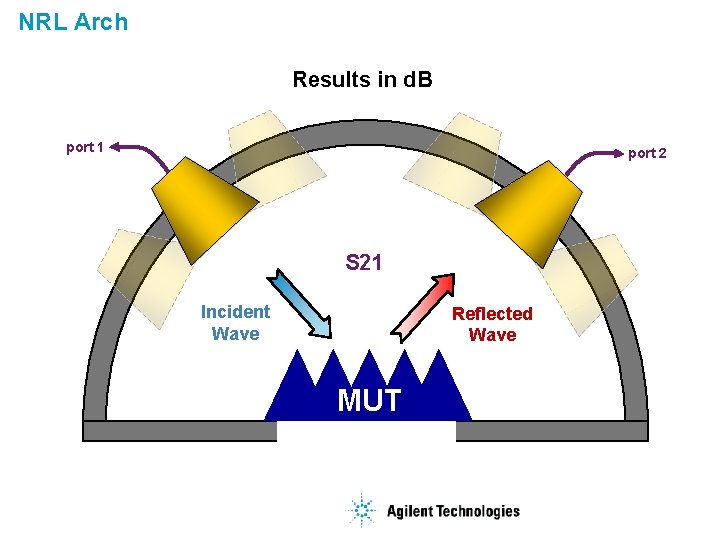 NRL Arch

Results in dB

port 1

port 2

S21

Incident Wave

Reflected Wave

MUT

Agilent Technologies